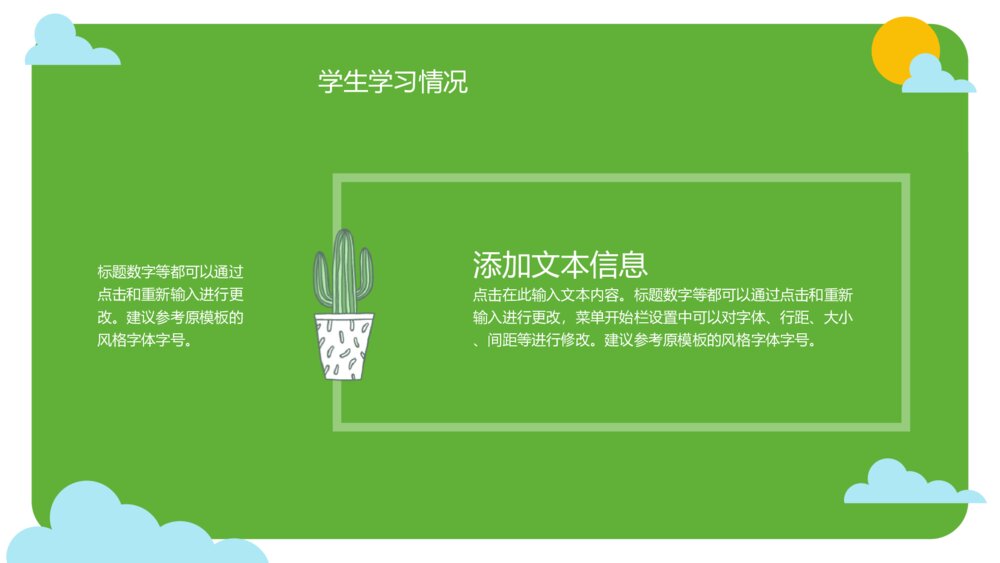 学生学习情况

标题数字等都可以通过点击和重新输入进行更改。建议参考原模板的风格字体字号。

添加文本信息

点击在此输入文本内容。标题数字等都可以通过点击和重新输入进行更改，菜单开始栏设置中可以对字体、行距、大小、间距等进行修改。建议参考原模板的风格字体字号。